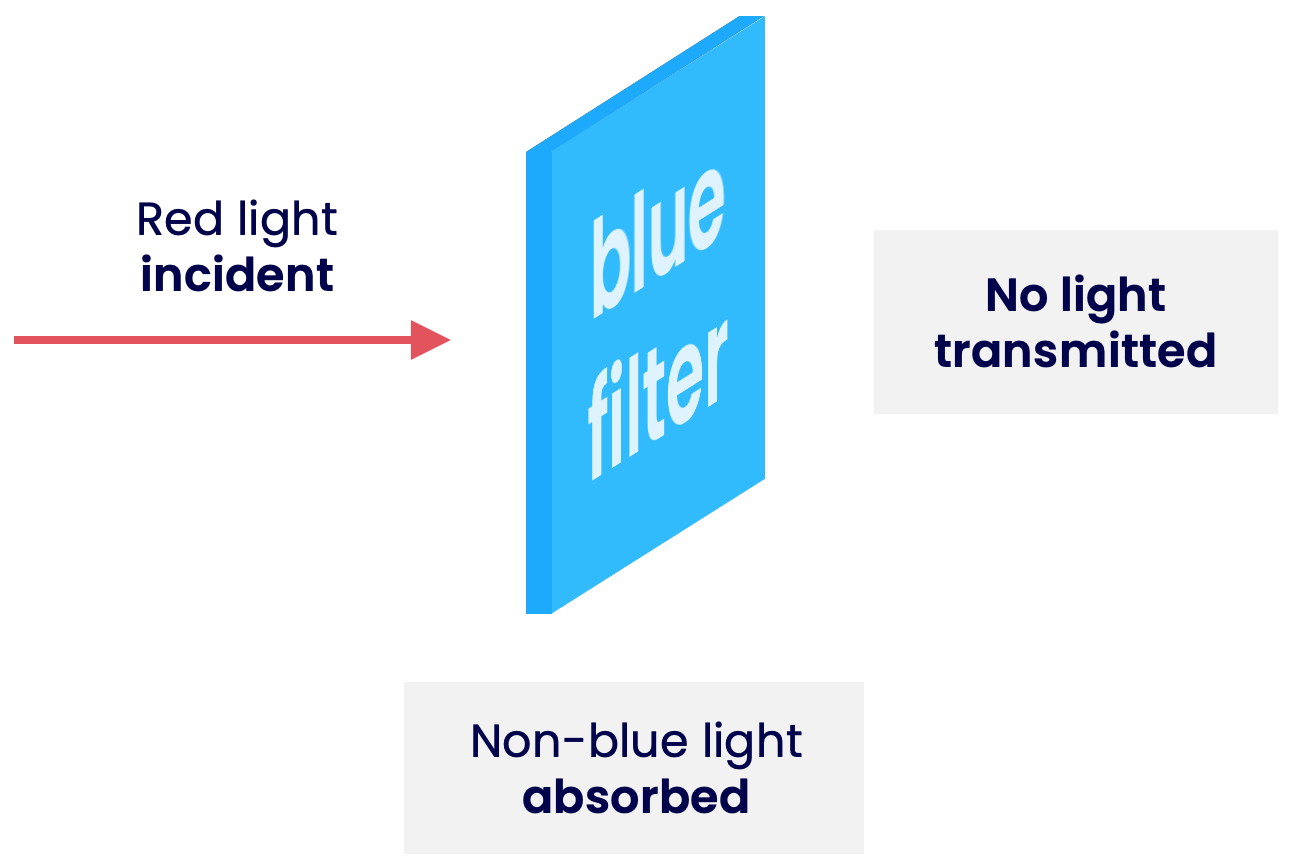 Red light
incident

blue
filter

No light
transmitted

Non-blue light
absorbed